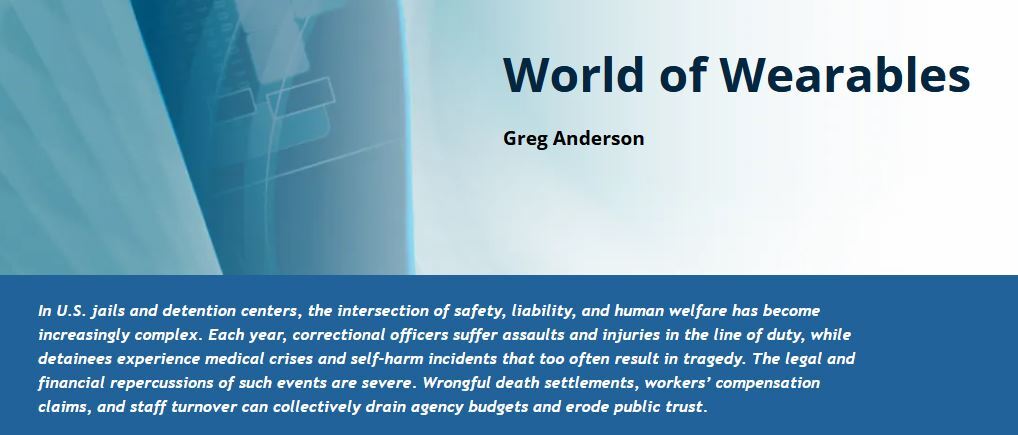 World of Wearables

Greg Anderson

In U.S. jails and detention centers, the intersection of safety, liability, and human welfare has become increasingly complex. Each year, correctional officers suffer assaults and injuries in the line of duty, while detainees experience medical crises and self-harm incidents that too often result in tragedy. The legal and financial repercussions of such events are severe. Wrongful death settlements, workers' compensation claims, and staff turnover can collectively drain agency budgets and erode public trust.